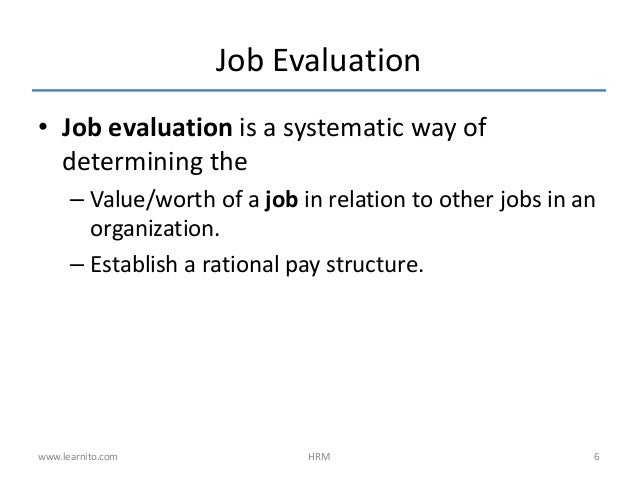 Job Evaluation

• Job evaluation is a systematic way of determining the

– Value/worth of a job in relation to other jobs in an organization.

– Establish a rational pay structure.

www.learnito.com HRM 6